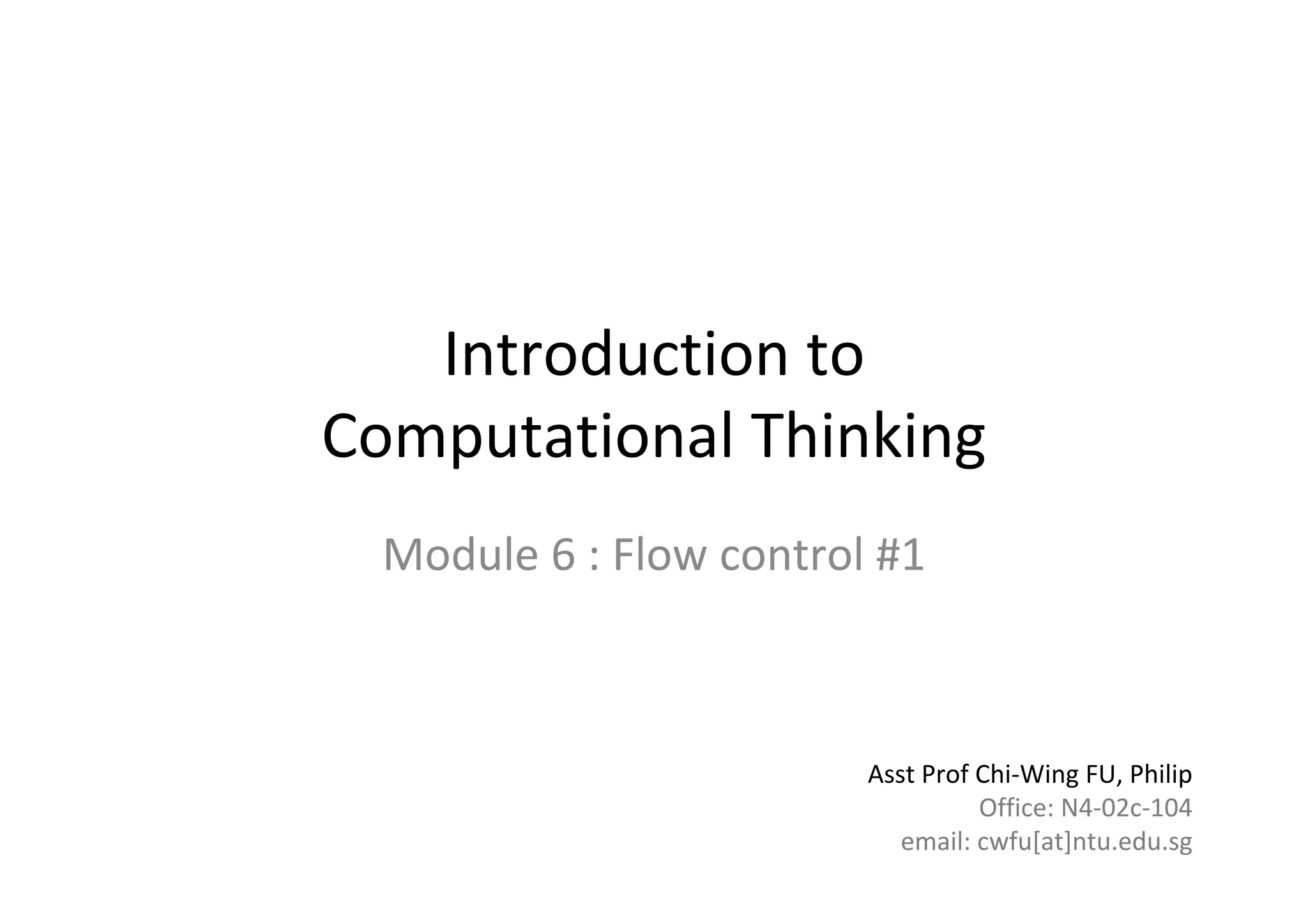 Introduction to
Computational Thinking

Module 6 : Flow control #1

Asst Prof Chi-Wing FU, Philip
Office: N4-02c-104
email: cwfu[at]ntu.edu.sg